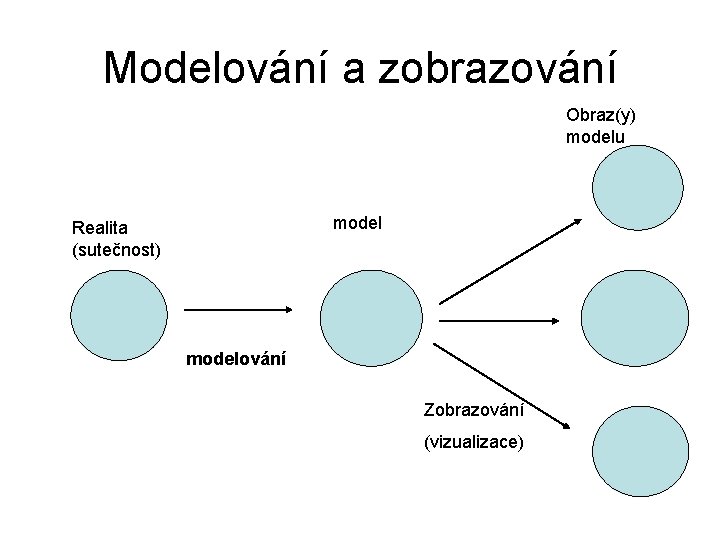 Modelování a zobrazování

Obraz(y) modelu

Realita (sutečnost)

model

modelování

Zobrazování

(vizualizace)